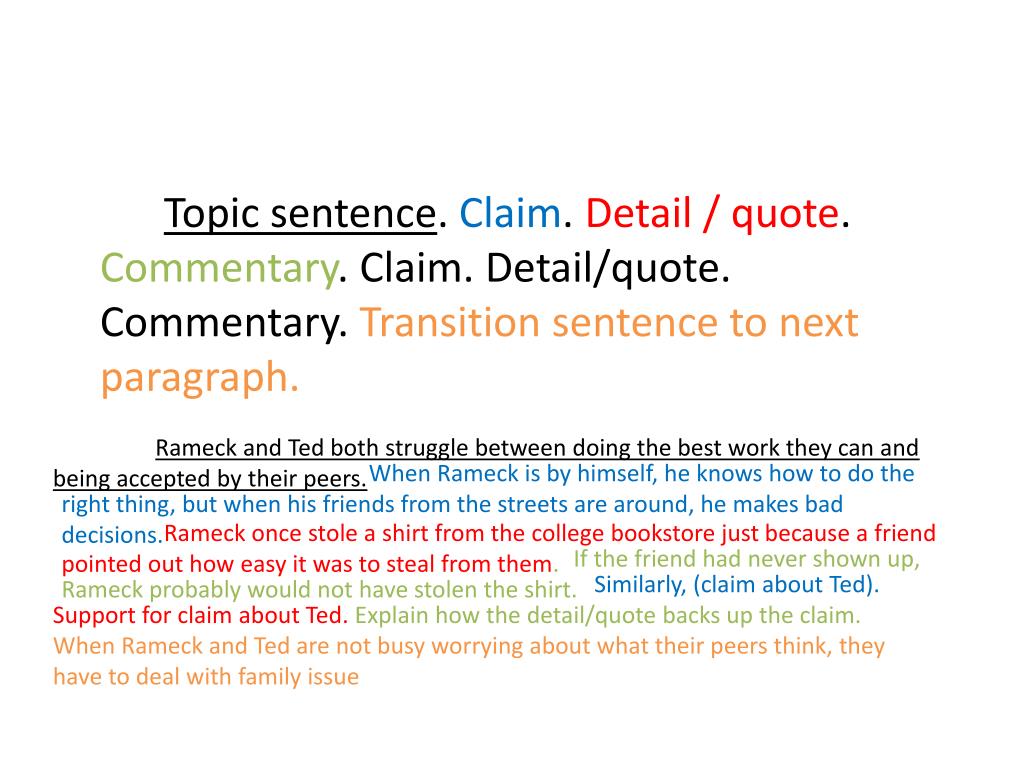 Topic sentence. Claim. Detail / quote. Commentary. Claim. Detail/quote. Commentary. Transition sentence to next paragraph.

Rameck and Ted both struggle between doing the best work they can and being accepted by their peers. When Rameck is by himself, he knows how to do the right thing, but when his friends from the streets are around, he makes bad decisions. Rameck once stole a shirt from the college bookstore just because a friend pointed out how easy it was to steal from them. If the friend had never shown up, Rameck probably would not have stolen the shirt. Similarly, (claim about Ted). Support for claim about Ted. Explain how the detail/quote backs up the claim. When Rameck and Ted are not busy worrying about what their peers think, they have to deal with family issue